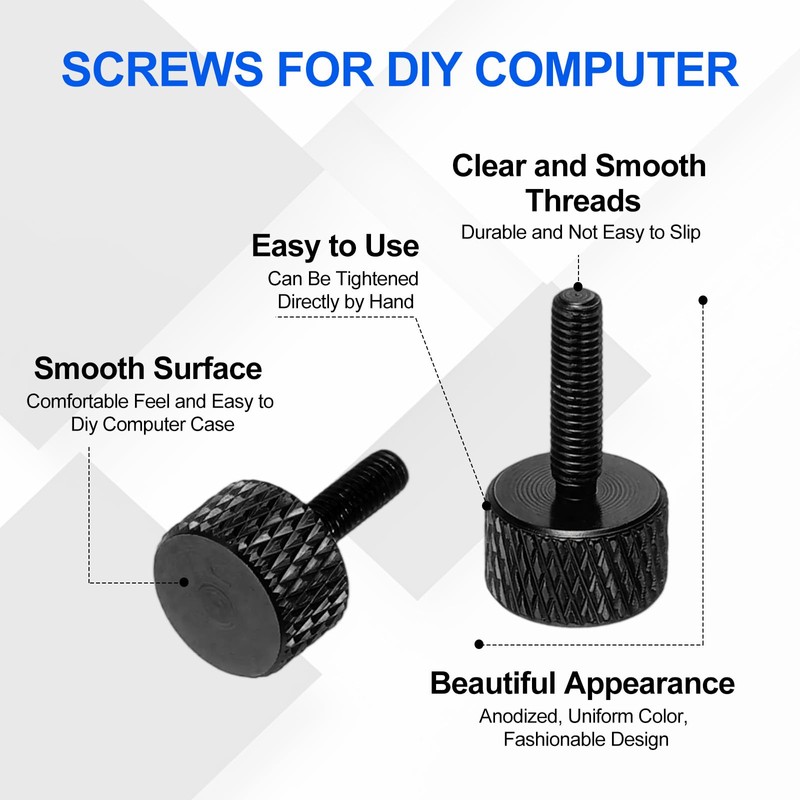 SCREWS FOR DIY COMPUTER

Clear and Smooth Threads

Durable and Not Easy to Slip

Easy to Use

Can Be Tightened Directly by Hand

Smooth Surface

Comfortable Feel and Easy to Diy Computer Case

Beautiful Appearance

Anodized, Uniform Color, Fashionable Design